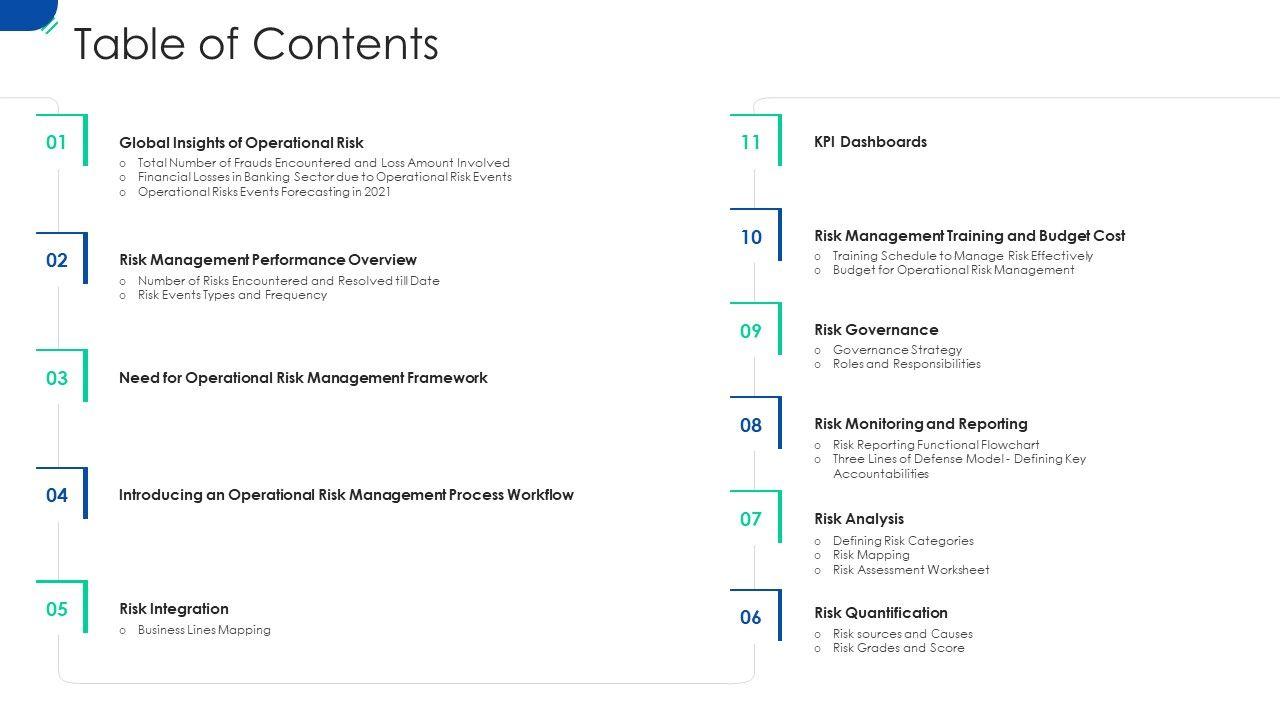 Table of Contents

01
Global Insights of Operational Risk
o Total Number of Frauds Encountered and Loss Amount Involved
o Financial Losses in Banking Sector due to Operational Risk Events
o Operational Risks Events Forecasting in 2021

02
Risk Management Performance Overview
o Number of Risks Encountered and Resolved till Date
o Risk Events Types and Frequency

03
Need for Operational Risk Management Framework

04
Introducing an Operational Risk Management Process Workflow

05
Risk Integration
o Business Lines Mapping

11
KPI Dashboards

10
Risk Management Training and Budget Cost
o Training Schedule to Manage Risk Effectively
o Budget for Operational Risk Management

09
Risk Governance
o Governance Strategy
o Roles and Responsibilities

08
Risk Monitoring and Reporting
o Risk Reporting Functional Flowchart
o Three Lines of Defense Model - Defining Key Accountabilities

07
Risk Analysis
o Defining Risk Categories
o Risk Mapping
o Risk Assessment Worksheet

06
Risk Quantification
o Risk sources and Causes
o Risk Grades and Score